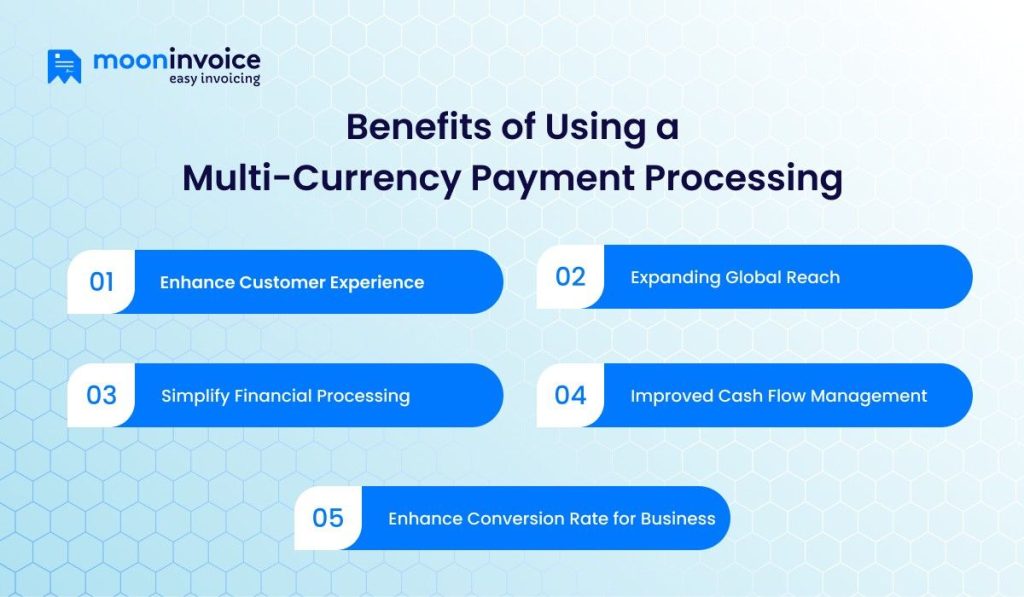 mooninvoice
easy invoicing

Benefits of Using a Multi-Currency Payment Processing

01 Enhance Customer Experience

02 Expanding Global Reach

03 Simplify Financial Processing

04 Improved Cash Flow Management

05 Enhance Conversion Rate for Business